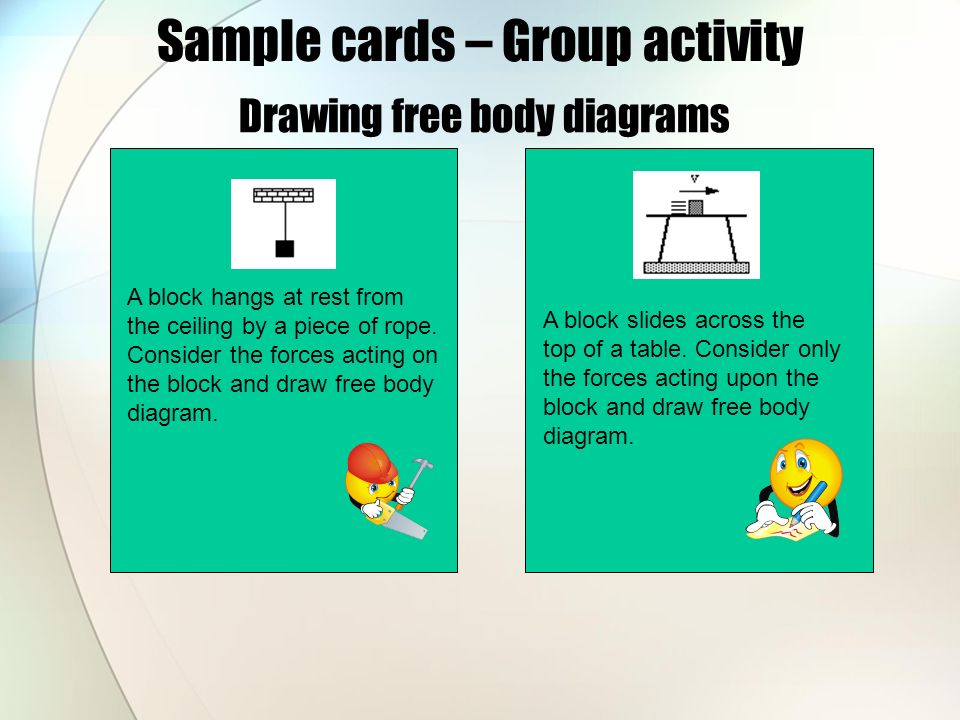 Sample cards – Group activity

Drawing free body diagrams

A block hangs at rest from the ceiling by a piece of rope. Consider the forces acting on the block and draw free body diagram.

v

A block slides across the top of a table. Consider only the forces acting upon the block and draw free body diagram.